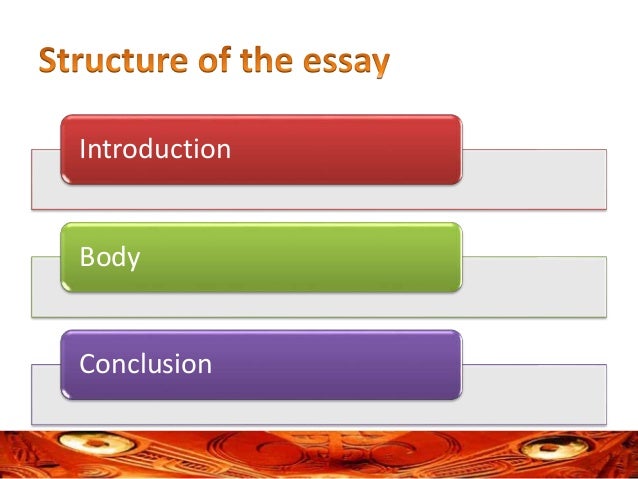 Structure of the essay

Introduction

Body

Conclusion